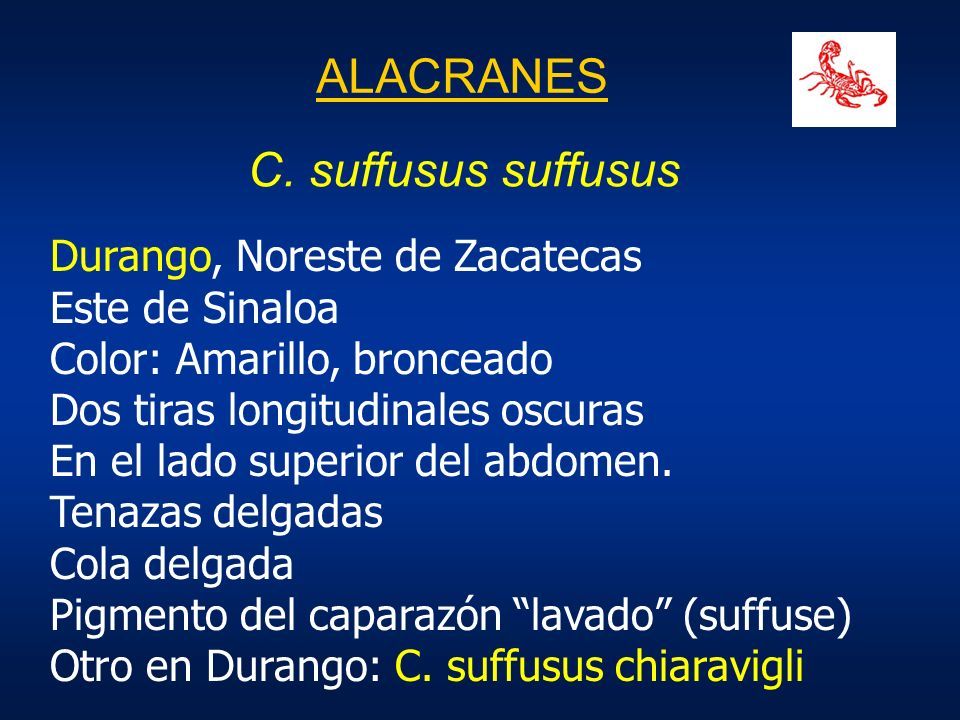 ALACRANES

C. suffusus suffusus

Durango, Noreste de Zacatecas
Este de Sinaloa
Color: Amarillo, bronceado
Dos tiras longitudinales oscuras
En el lado superior del abdomen.
Tenazas delgadas
Cola delgada
Pigmento del caparazón “lavado” (suffuse)
Otro en Durango: C. suffusus chiaravigli